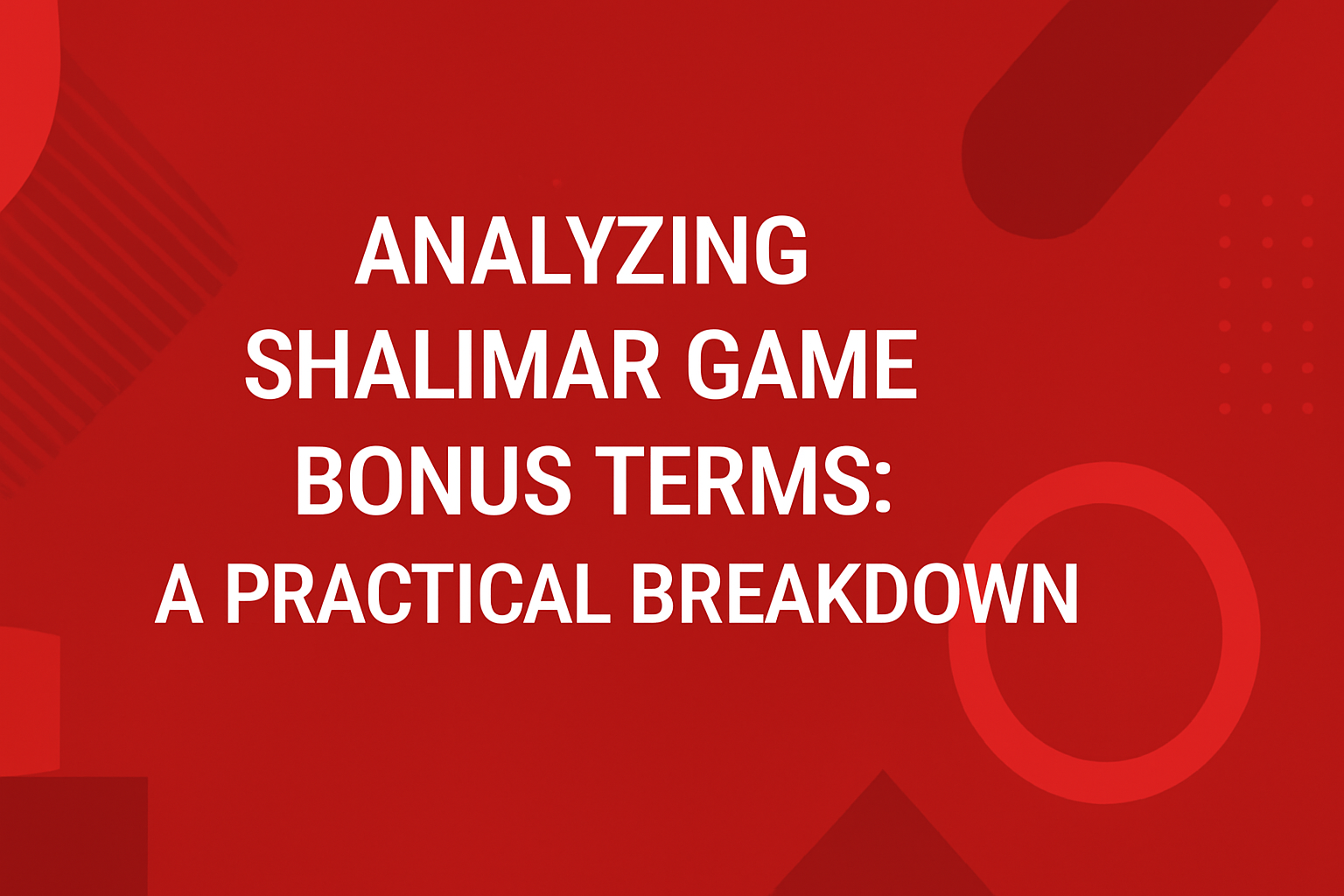 ANALYZING SHALIMAR GAME BONUS TERMS: A PRACTICAL BREAKDOWN